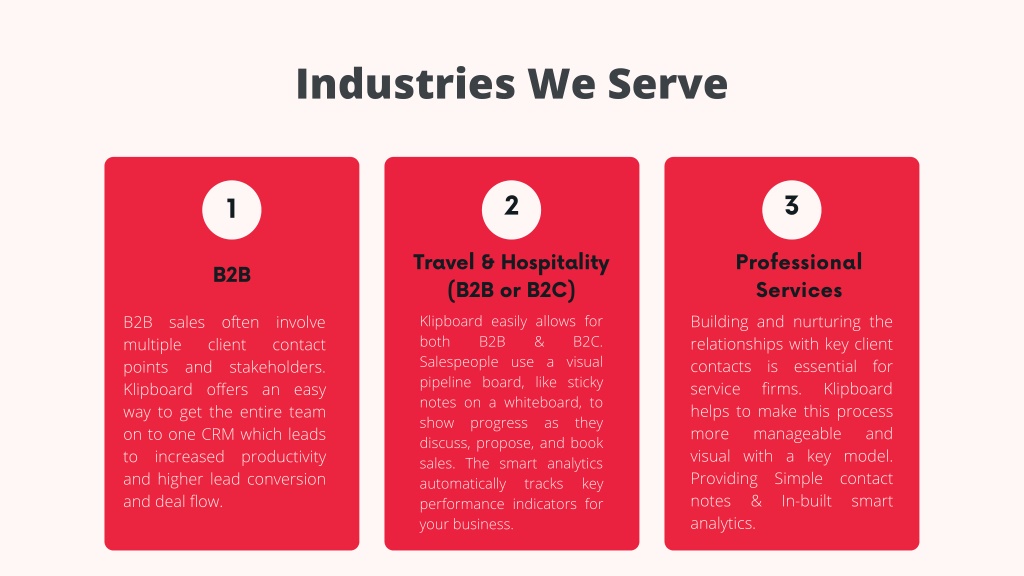 Industries We Serve

1

B2B

B2B sales often involve multiple client contact points and stakeholders. Klipboard offers an easy way to get the entire team on to one CRM which leads to increased productivity and higher lead conversion and deal flow.

2

Travel & Hospitality (B2B or B2C)

Klipboard easily allows for both B2B & B2C. Salespeople use a visual pipeline board, like sticky notes on a whiteboard, to show progress as they discuss, propose, and book sales. The smart analytics automatically tracks key performance indicators for your business.

3

Professional Services

Building and nurturing the relationships with key client contacts is essential for service firms. Klipboard helps to make this process more manageable and visual with a key model. Providing Simple contact notes & In-built smart analytics.